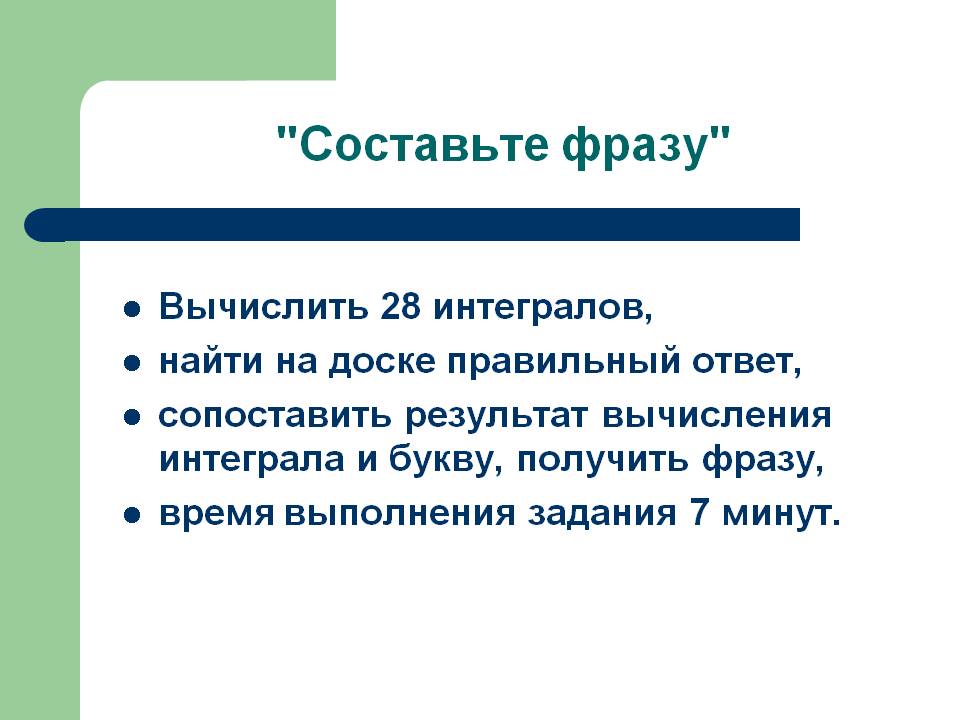 "Составьте фразу"

- Вычислить 28 интегралов,
- найти на доске правильный ответ,
- сопоставить результат вычисления интеграла и букву, получить фразу,
- время выполнения задания 7 минут.